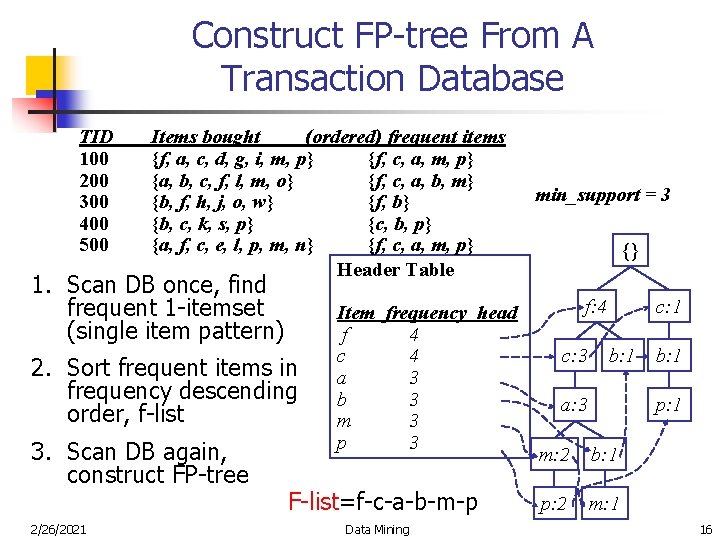 Construct FP-tree From A Transaction Database

| TID | Items bought | (ordered) frequent items |
|---|---|---|
| 100 | {f, a, c, d, g, i, m, p} | {f, c, a, m, p} |
| 200 | {a, b, c, f, l, m, o} | {f, c, a, b, m} |
| 300 | {b, f, h, j, o, w} | {f, b} |
| 400 | {b, c, k, s, p} | {c, b, p} |
| 500 | {a, f, c, e, l, p, m, n} | {f, c, a, m, p} |

min_support = 3

1. Scan DB once, find frequent 1-itemset (single item pattern)

2. Sort frequent items in frequency descending order, f-list

3. Scan DB again, construct FP-tree

Header Table

| Item | frequency | head |
|---|---|---|
| f | 4 | |
| c | 4 | |
| a | 3 | |
| b | 3 | |
| m | 3 | |
| p | 3 | |

{}

f:4

c:1

c:3

b:1

b:1

a:3

p:1

m:2

b:1

p:2

m:1

F-list=f-c-a-b-m-p

2/26/2021

Data Mining

16